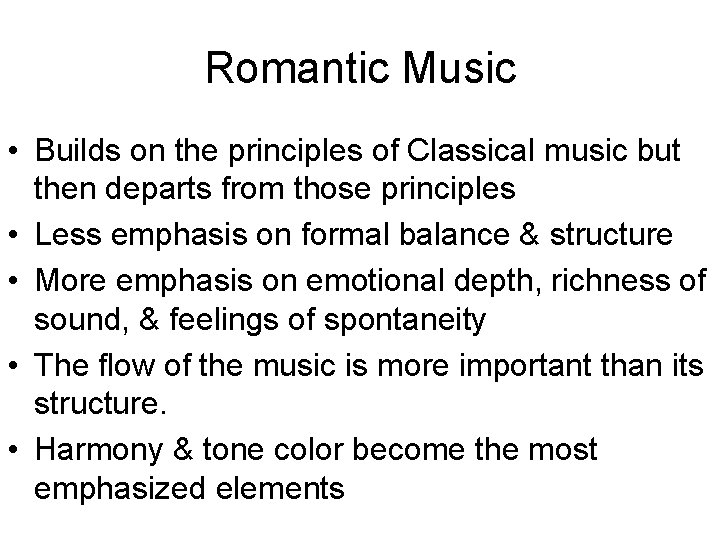 Romantic Music

• Builds on the principles of Classical music but then departs from those principles
• Less emphasis on formal balance & structure
• More emphasis on emotional depth, richness of sound, & feelings of spontaneity
• The flow of the music is more important than its structure.
• Harmony & tone color become the most emphasized elements